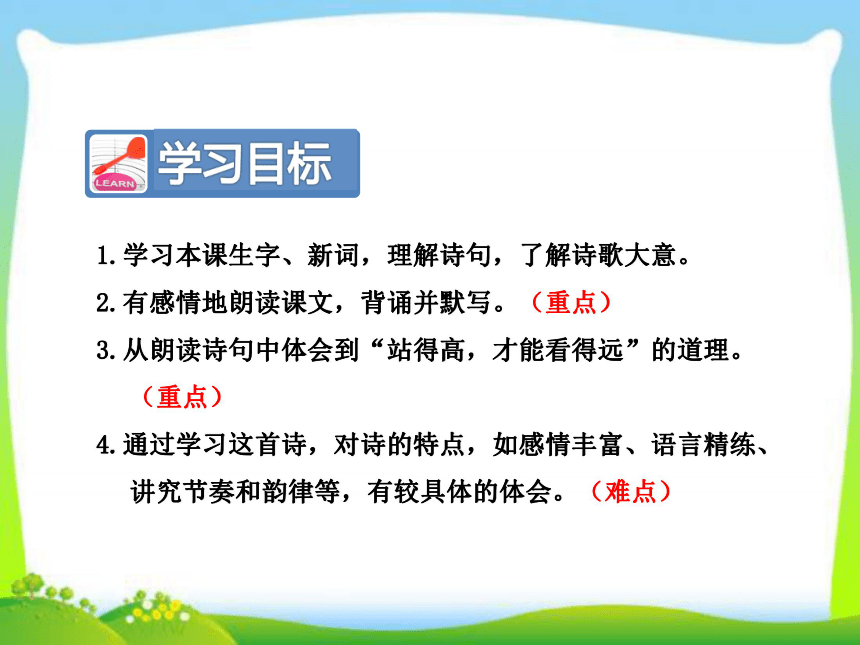 LEARN

学习目标

1.学习本课生字、新词，理解诗句，了解诗歌大意。

2.有感情地朗读课文，背诵并默写。（重点）

3.从朗读诗句中体会到“站得高，才能看得远”的道理。（重点）

4.通过学习这首诗，对诗的特点，如感情丰富、语言精练、讲究节奏和韵律等，有较具体的体会。（难点）